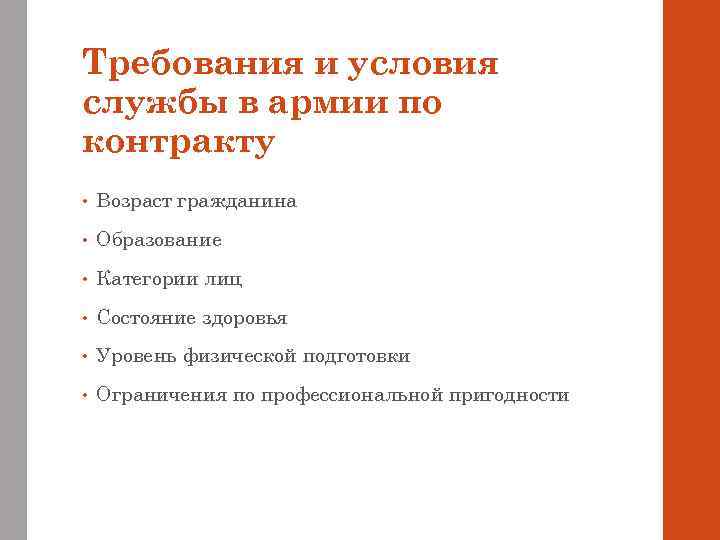 Требования и условия службы в армии по контракту

• Возраст гражданина
• Образование
• Категории лиц
• Состояние здоровья
• Уровень физической подготовки
• Ограничения по профессиональной пригодности